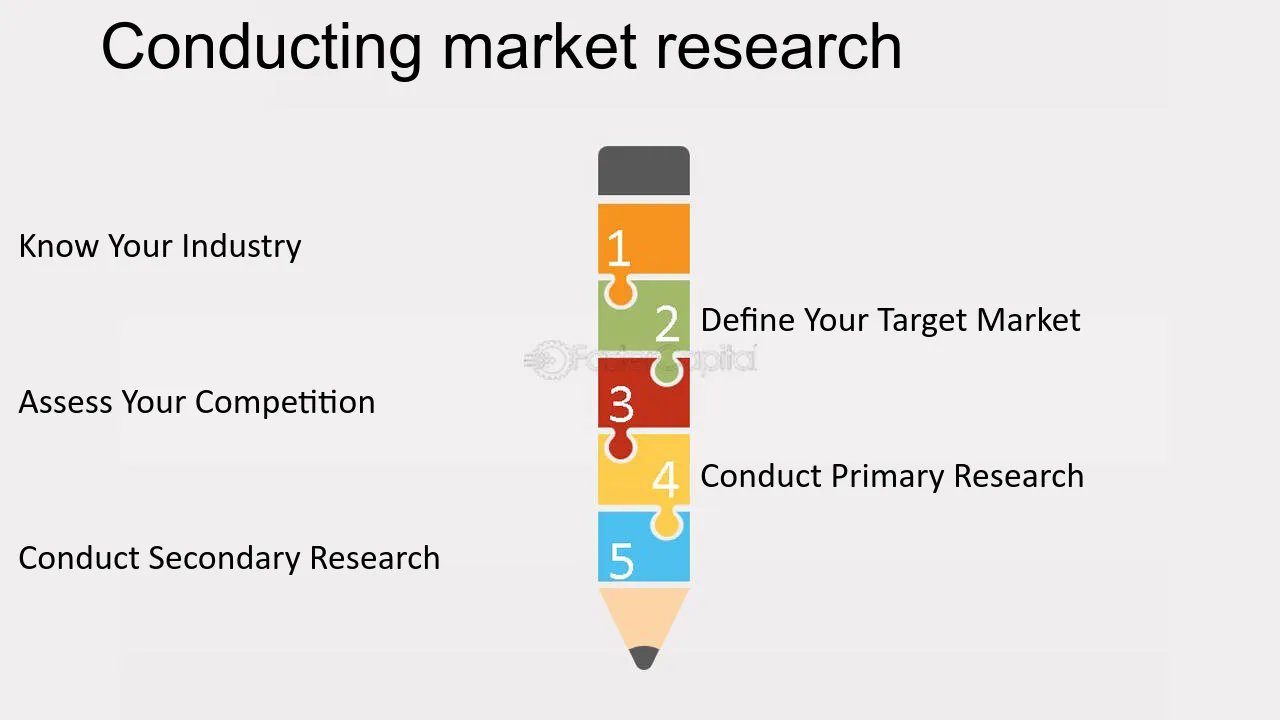 Conducting market research

Know Your Industry

1

2

Define Your Target Market

Assess Your Competition

3

4

Conduct Primary Research

Conduct Secondary Research

5

FasterCapital